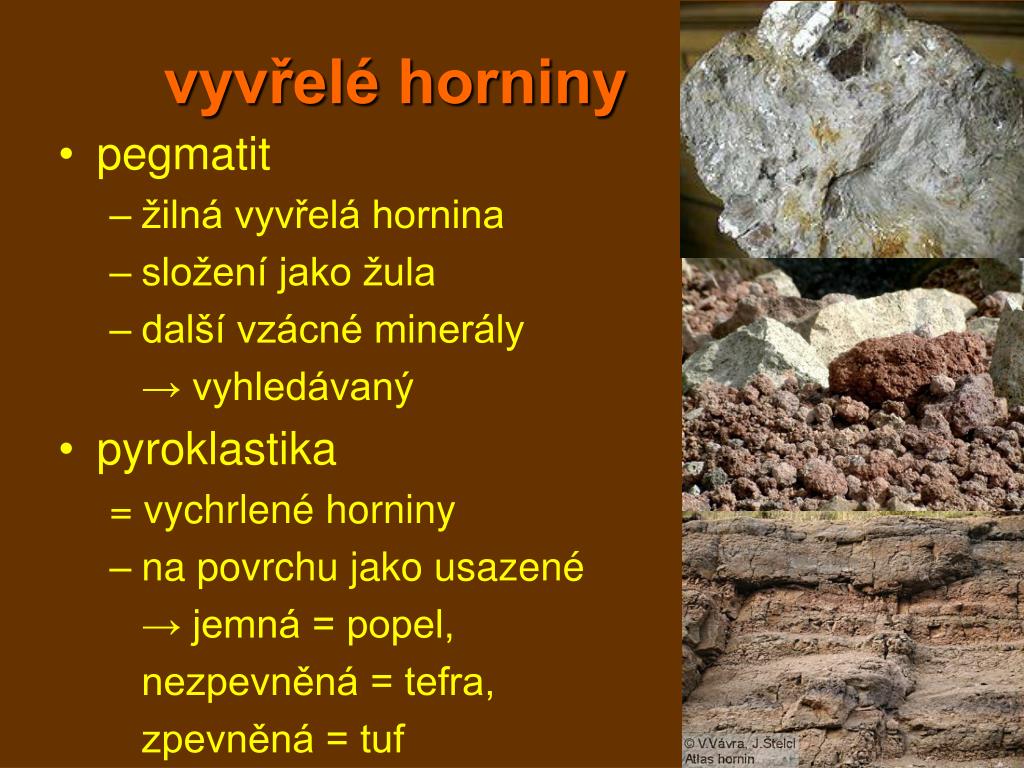 vyvřelé horniny

• pegmatit
– žilná vyvřelá hornina
– složení jako žula
– další vzácné minerály
→ vyhledávaný

• pyroklastika
= vychrlené horniny
– na povrchu jako usazené
→ jemná = popel,
nezpevněná = tefra,
zpevněná = tuf

© V.Vávra, J.Štelcl
Atlas hornin